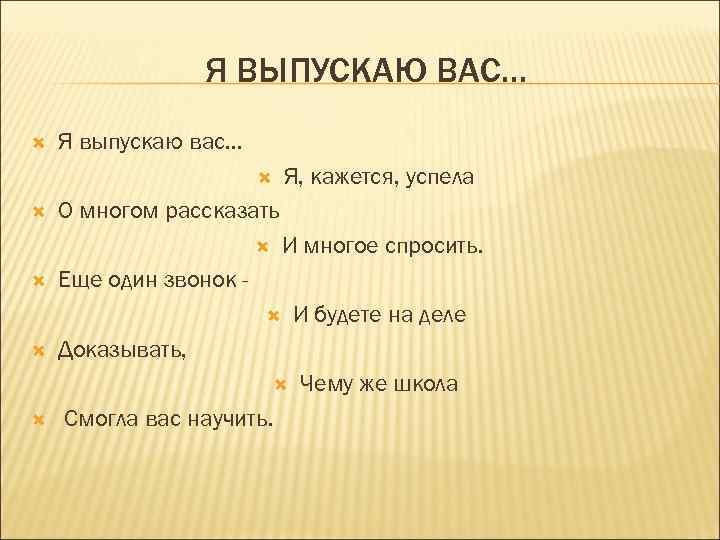 Я ВЫПУСКАЮ ВАС…

Я выпускаю вас…

Я, кажется, успела

О многом рассказать

И многое спросить.

Еще один звонок -

И будете на деле

Доказывать,

Чему же школа

Смогла вас научить.